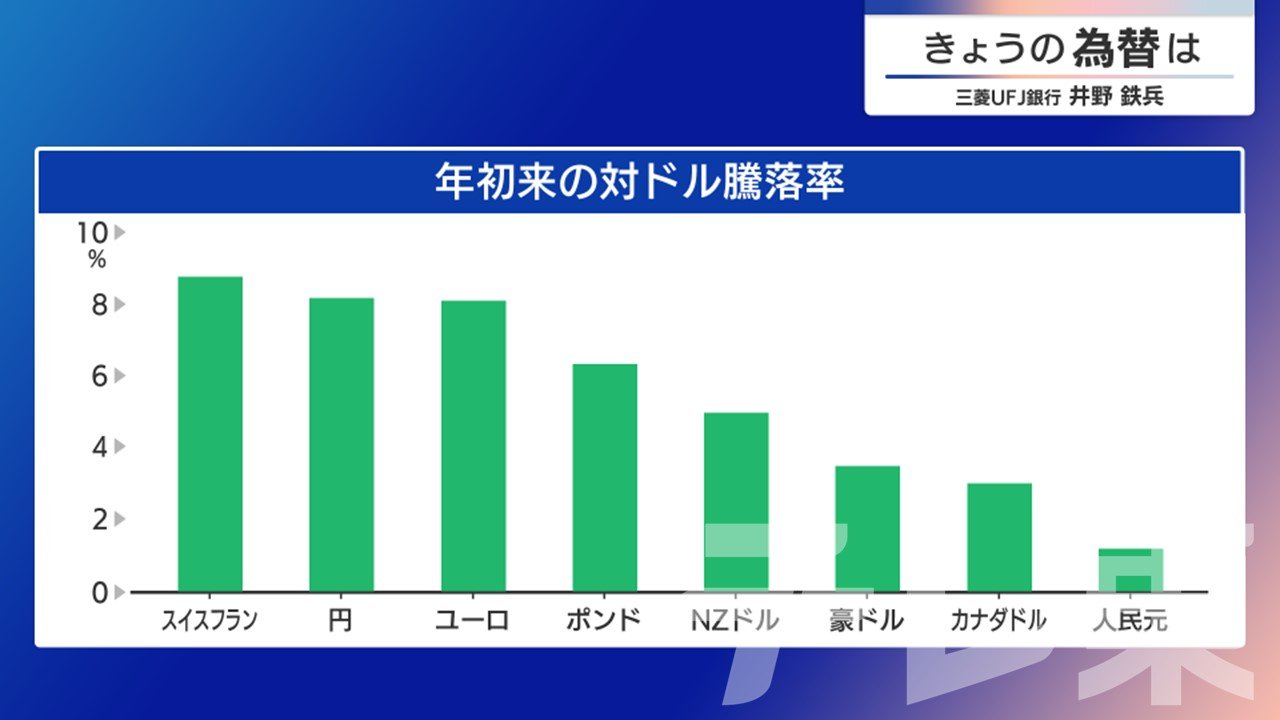 きょうの為替は
三菱UFJ銀行 井野 鉄兵

年初来の対ドル騰落率

10
%
8
6
4
2
0

スイスフラン
円
ユーロ
ポンド
NZドル
豪ドル
カナダドル
人民元